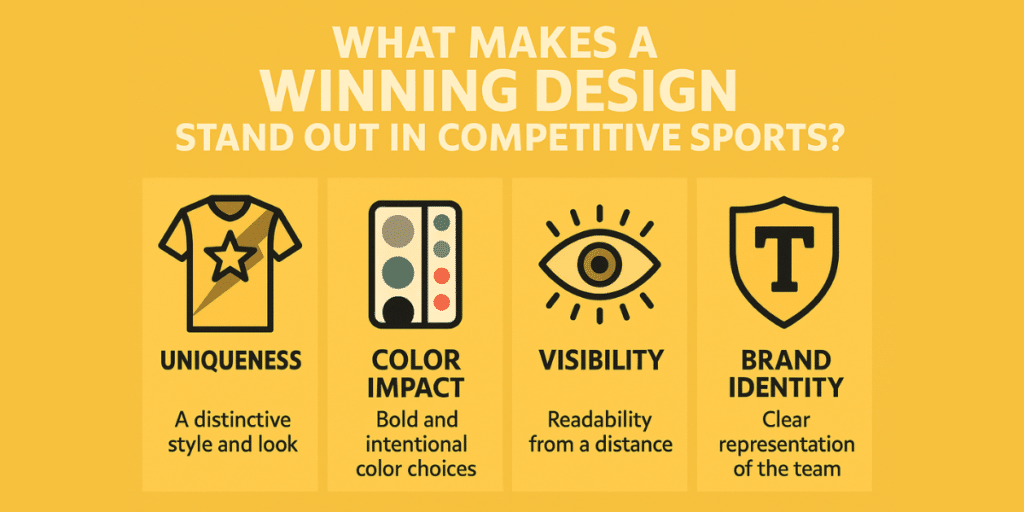 WHAT MAKES A
WINNING DESIGN
STAND OUT IN COMPETITIVE SPORTS?

UNIQUENESS
A distinctive style and look

COLOR IMPACT
Bold and intentional color choices

VISIBILITY
Readability from a distance

T

BRAND IDENTITY
Clear representation of the team